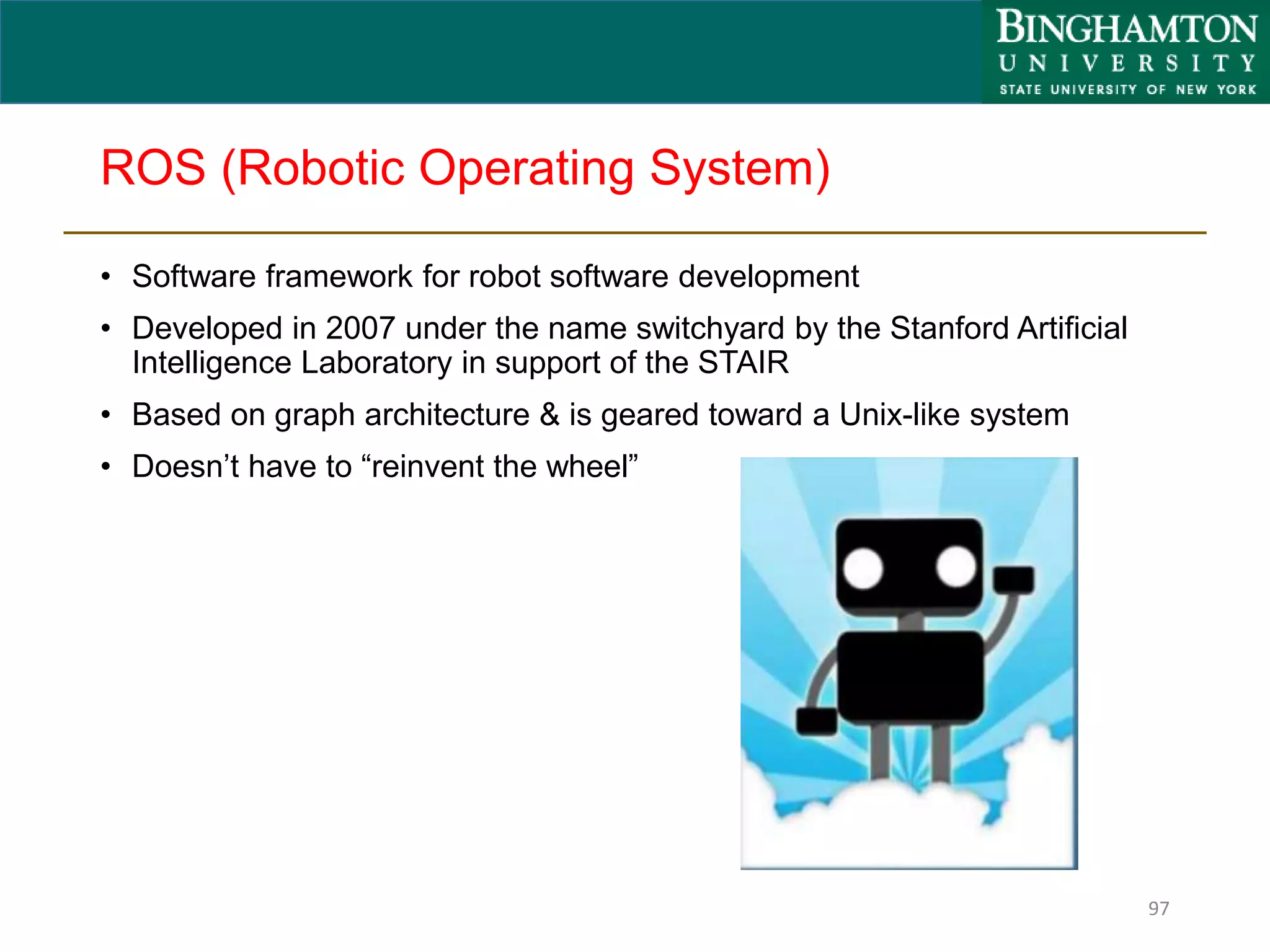 BINGHAMTON
UNIVERSITY
STATE UNIVERSITY OF NEW YORK

ROS (Robotic Operating System)

• Software framework for robot software development
• Developed in 2007 under the name switchyard by the Stanford Artificial Intelligence Laboratory in support of the STAIR
• Based on graph architecture & is geared toward a Unix-like system
• Doesn’t have to “reinvent the wheel”

97